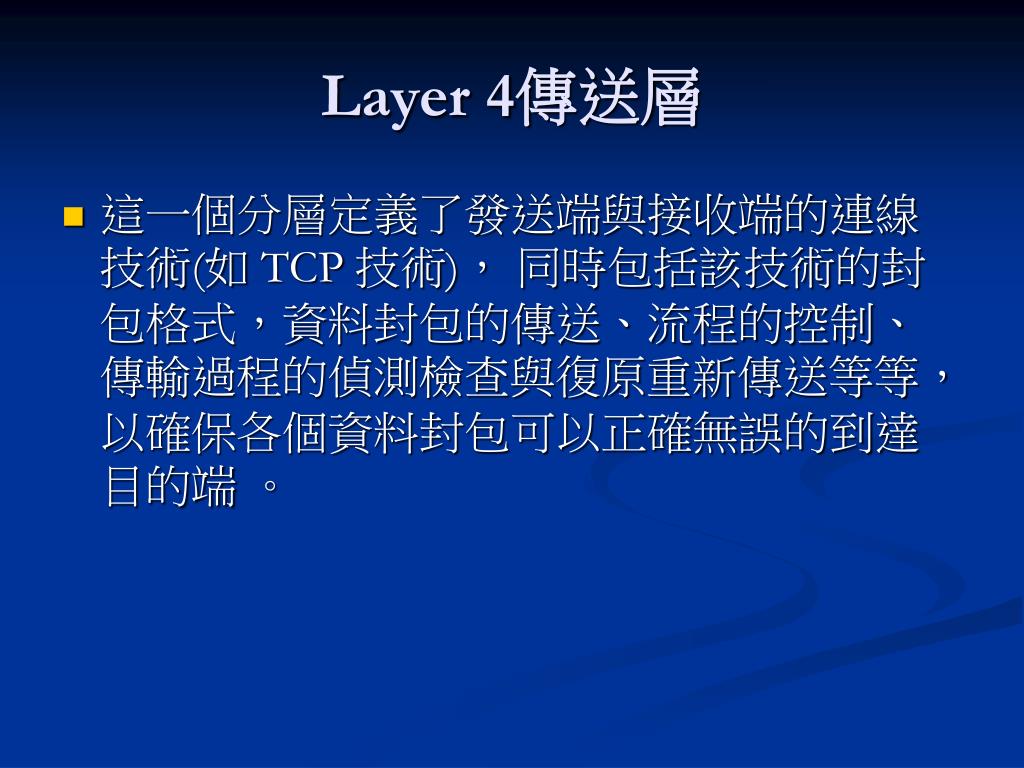 Layer 4傳送層

這一個分層定義了發送端與接收端的連線技術(如 TCP 技術)， 同時包括該技術的封包格式，資料封包的傳送、流程的控制、傳輸過程的偵測檢查與復原重新傳送等等，以確保各個資料封包可以正確無誤的到達目的端 。